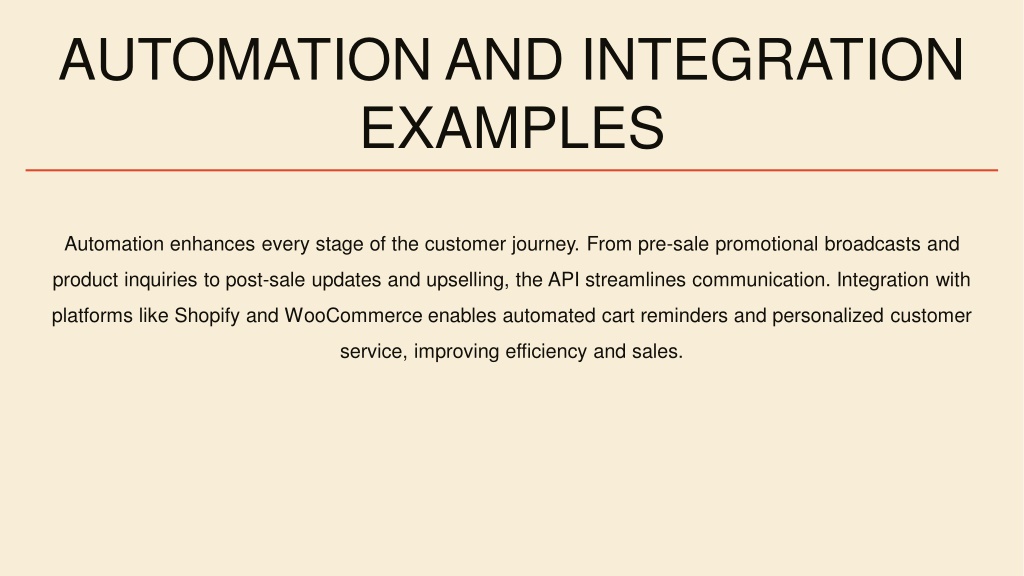 AUTOMATION AND INTEGRATION EXAMPLES

Automation enhances every stage of the customer journey. From pre-sale promotional broadcasts and product inquiries to post-sale updates and upselling, the API streamlines communication. Integration with platforms like Shopify and WooCommerce enables automated cart reminders and personalized customer service, improving efficiency and sales.